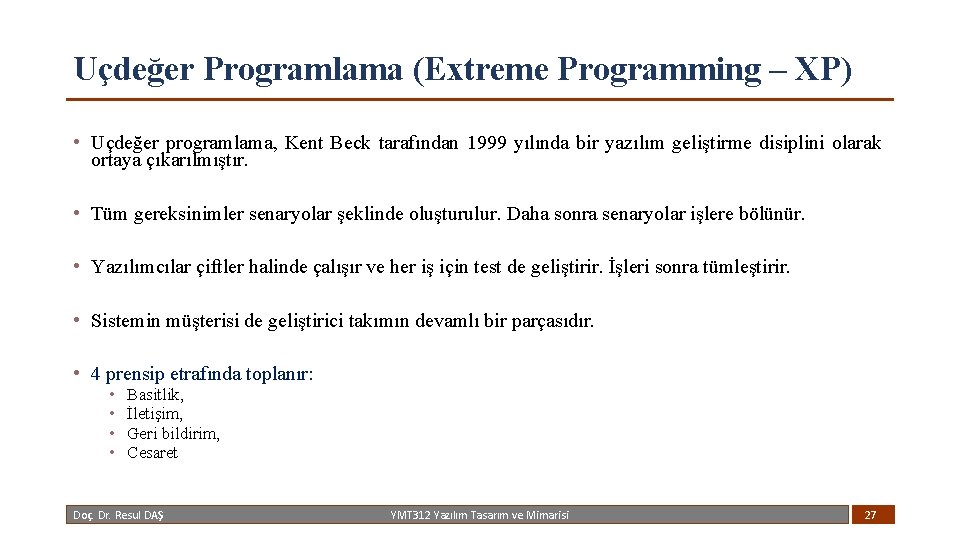 Uçdeğer Programlama (Extreme Programming – XP)

• Uçdeğer programlama, Kent Beck tarafından 1999 yılında bir yazılım geliştirme disiplini olarak ortaya çıkarılmıştır.

• Tüm gereksinimler senaryolar şeklinde oluşturulur. Daha sonra senaryolar işlere bölünür.

• Yazılımcılar çiftler halinde çalışır ve her iş için test de geliştirir. İşleri sonra tümleştirir.

• Sistemin müşterisi de geliştirici takımın devamlı bir parçasıdır.

• 4 prensip etrafında toplanır:
  • Basitlik,
  • İletişim,
  • Geri bildirim,
  • Cesaret

Doç. Dr. Resul DAŞ

YMT312 Yazılım Tasarım ve Mimarisi

27